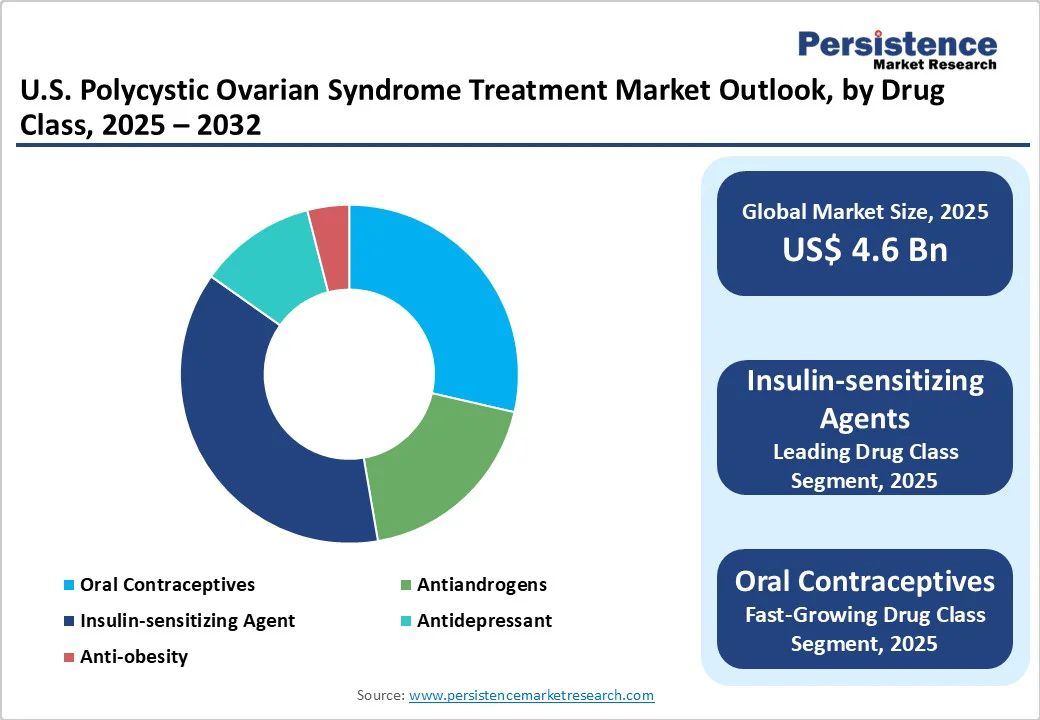 Persistence
Market Research

U.S. Polycystic Ovarian Syndrome Treatment Market Outlook, by Drug Class, 2025 – 2032

Oral Contraceptives
Antiandrogens
Insulin-sensitizing Agent
Antidepressant
Anti-obesity

Global Market Size, 2025
US$ 4.6 Bn

Insulin-sensitizing Agents
Leading Drug Class Segment, 2025

Oral Contraceptives
Fast-Growing Drug Class Segment, 2025

Source: www.persistencemarketresearch.com